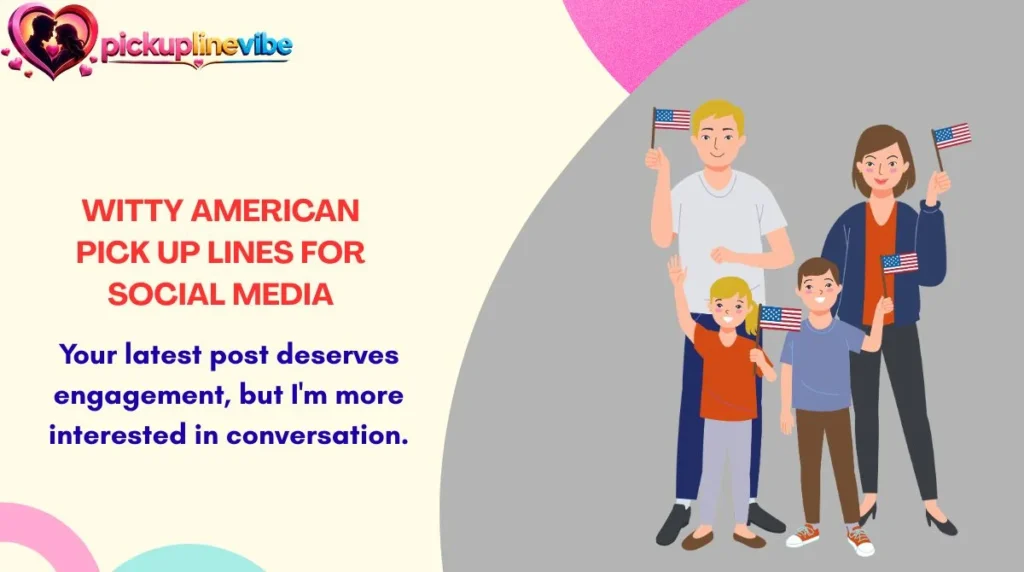 pickuplinevibe

WITTY AMERICAN PICK UP LINES FOR SOCIAL MEDIA

Your latest post deserves engagement, but I'm more interested in conversation.